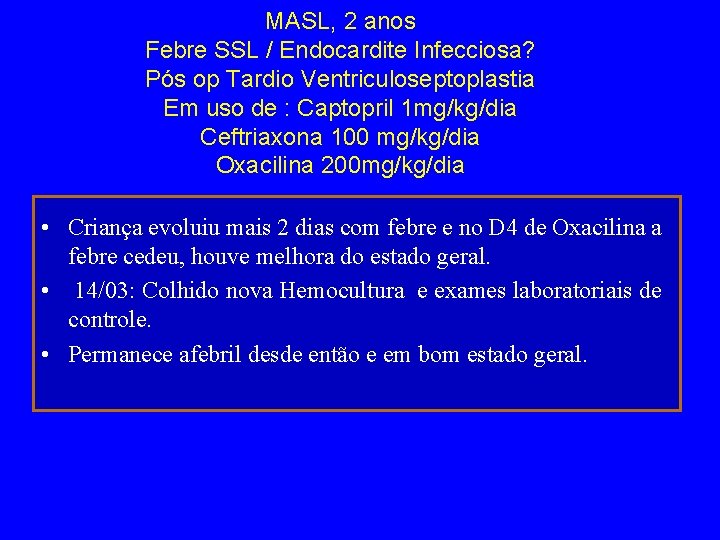 MASL, 2 anos
Febre SSL / Endocardite Infecciosa?
Pós op Tardio Ventriculoseptoplastia
Em uso de : Captopril 1mg/kg/dia
Ceftriaxona 100 mg/kg/dia
Oxacilina 200mg/kg/dia

• Criança evoluiu mais 2 dias com febre e no D4 de Oxacilina a febre cedeu, houve melhora do estado geral.
• 14/03: Colhido nova Hemocultura e exames laboratoriais de controle.
• Permanece afebril desde então e em bom estado geral.